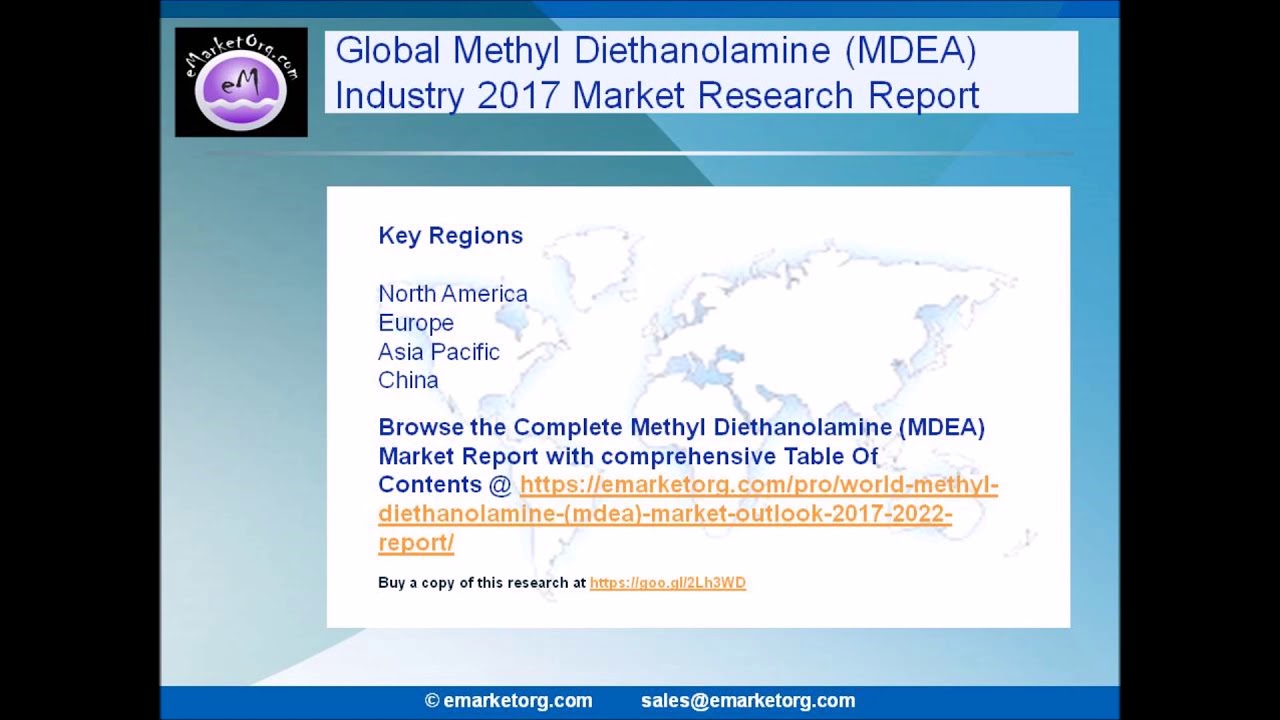 eMarketOrg.com
eM

Global Methyl Diethanolamine (MDEA) Industry 2017 Market Research Report

Key Regions

North America
Europe
Asia Pacific
China

Browse the Complete Methyl Diethanolamine (MDEA) Market Report with comprehensive Table Of Contents @ https://emarketorg.com/pro/world-methyl-diethanolamine-(mdea)-market-outlook-2017-2022-report/

Buy a copy of this research at https://goo.gl/2Lh3WD

© emarketorg.com sales@emarketorg.com